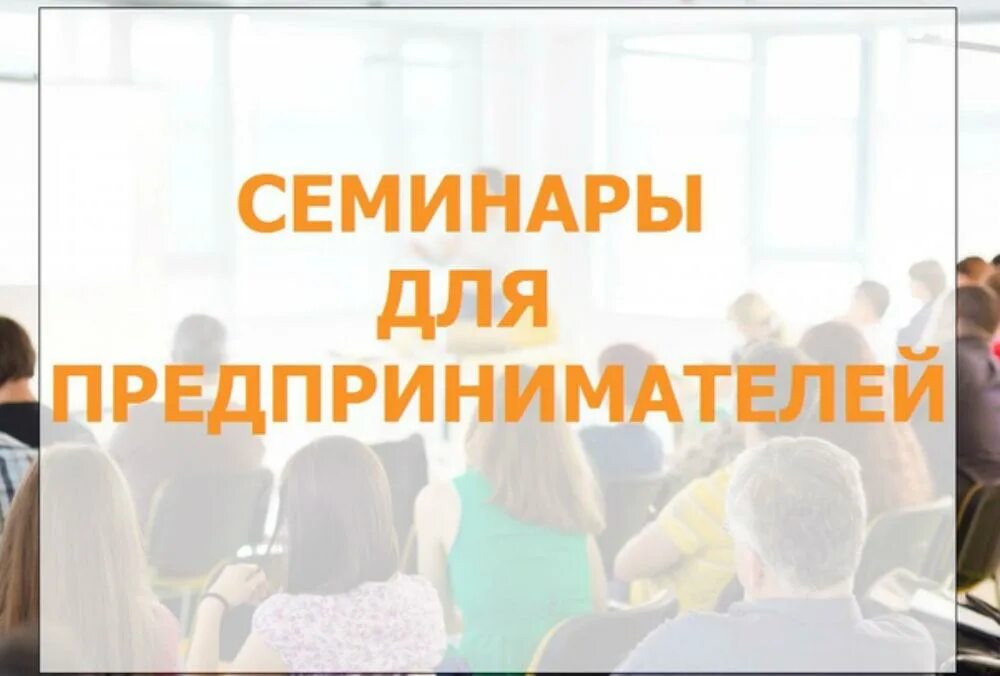 СЕМИНАРЫ
ДЛЯ
ПРЕДПРИНИМАТЕЛЕЙ